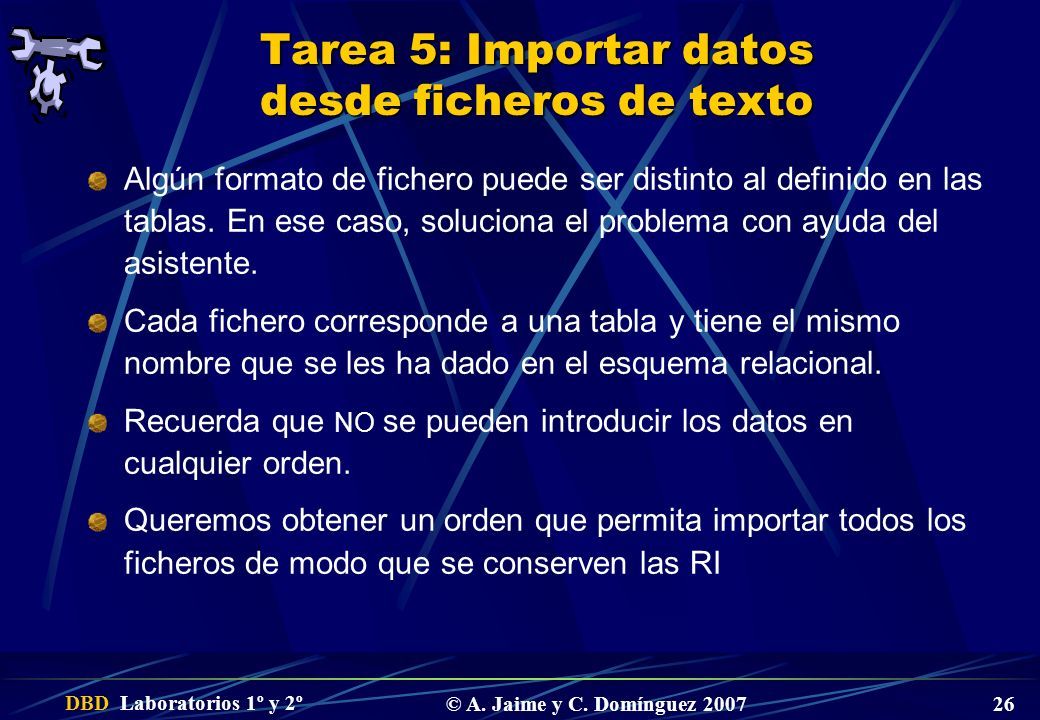 Tarea 5: Importar datos desde ficheros de texto

Algún formato de fichero puede ser distinto al definido en las tablas. En ese caso, soluciona el problema con ayuda del asistente.

Cada fichero corresponde a una tabla y tiene el mismo nombre que se les ha dado en el esquema relacional.

Recuerda que NO se pueden introducir los datos en cualquier orden.

Queremos obtener un orden que permita importar todos los ficheros de modo que se conserven las RI

DBD Laboratorios 1º y 2º © A. Jaime y C. Domínguez 2007 26